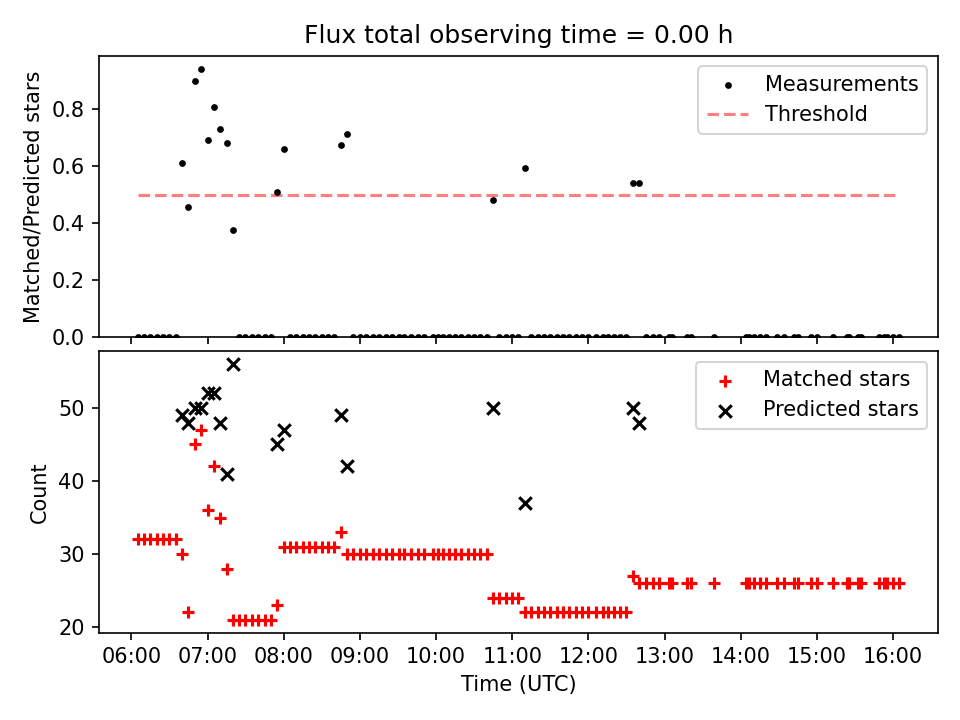 Flux total observing time = 0.00 h

Matched/Predicted stars

0.0
0.2
0.4
0.6
0.8

Measurements
Threshold

Count

20
30
40
50

Matched stars
Predicted stars

06:00
07:00
08:00
09:00
10:00
11:00
12:00
13:00
14:00
15:00
16:00

Time (UTC)